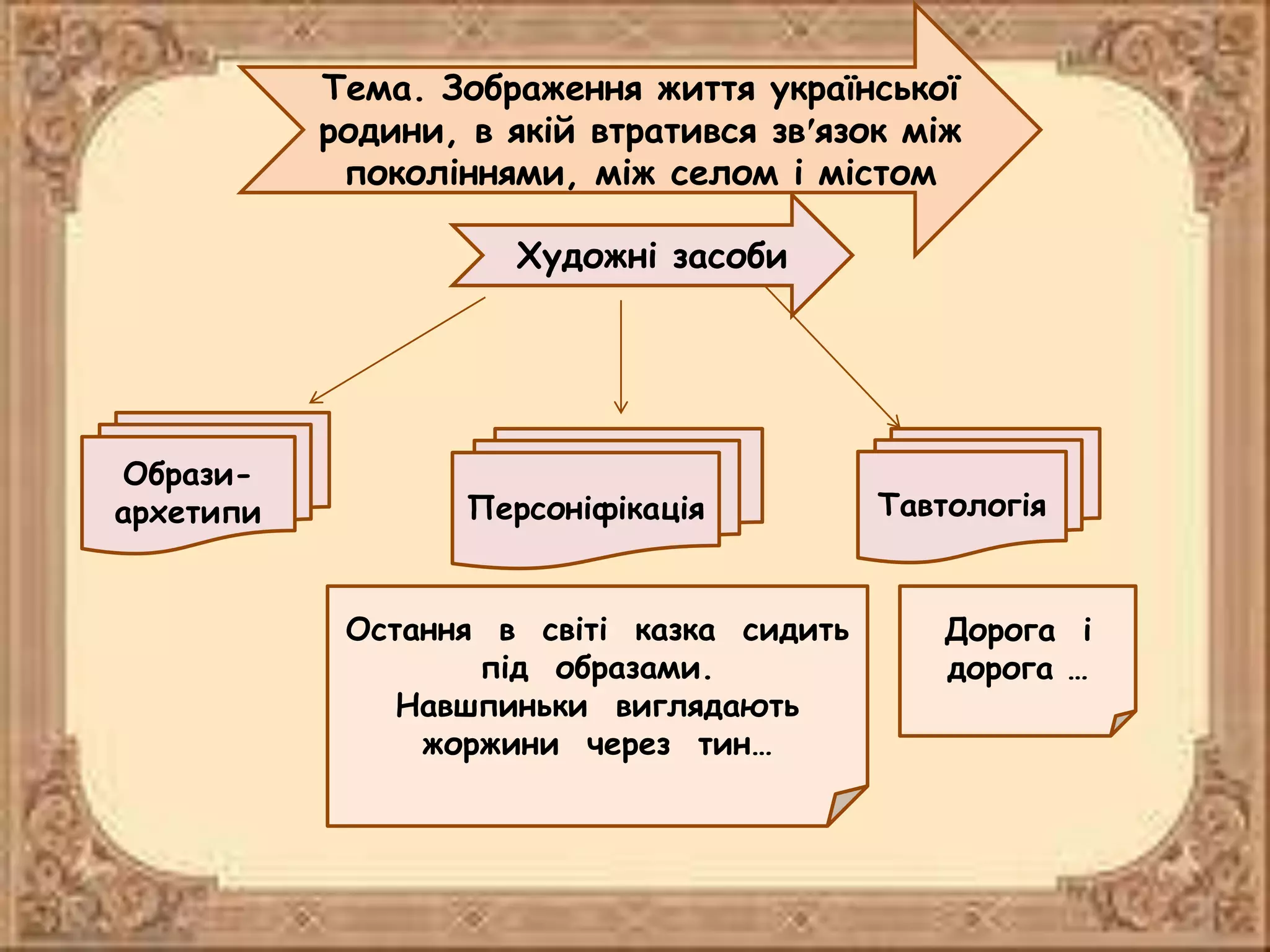 Тема. Зображення життя української родини, в якій втратився зв'язок між поколіннями, між селом і містом

Художні засоби

Образи-архетипи

Персоніфікація

Тавтологія

Остання в світі казка сидить під образами.
Навшпиньки виглядають жоржини через тин…

Дорога і дорога …